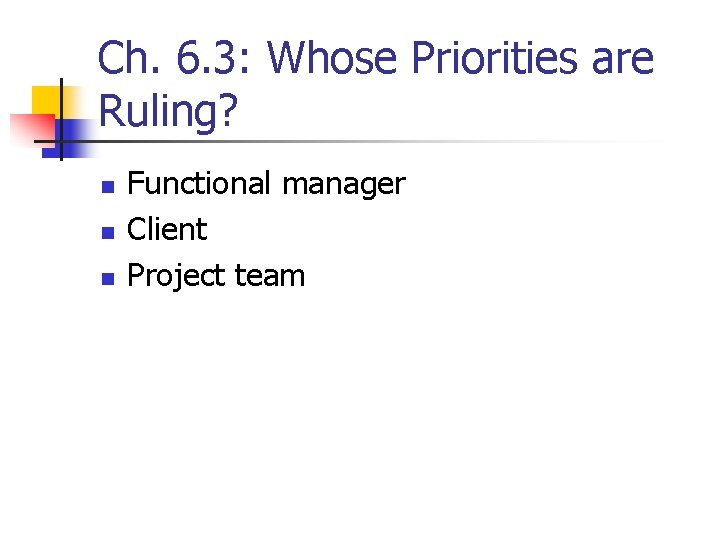 Ch. 6.3: Whose Priorities are Ruling?

- Functional manager
- Client
- Project team